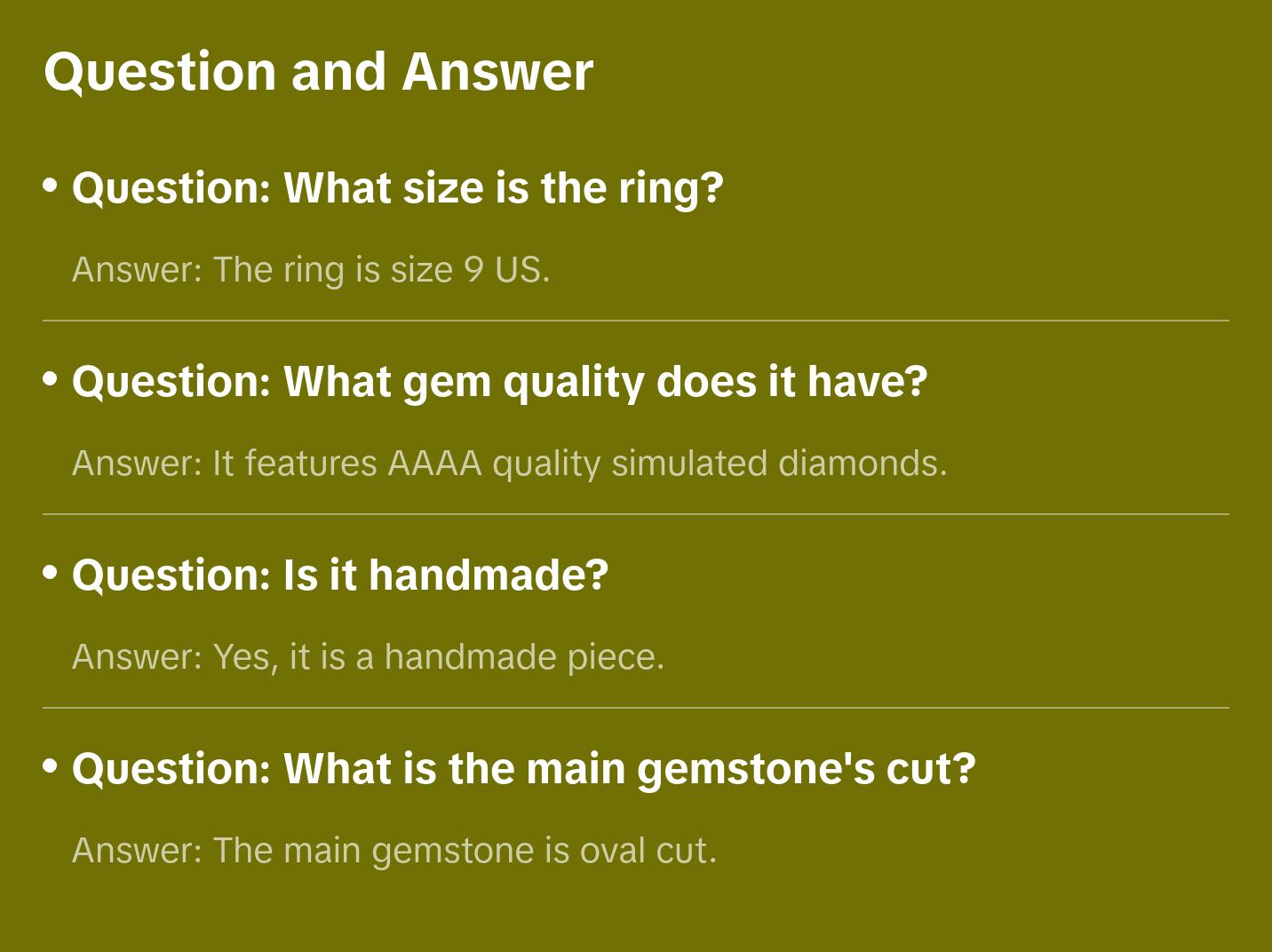 Question and Answer

• Question: What size is the ring?

Answer: The ring is size 9 US.

• Question: What gem quality does it have?

Answer: It features AAAA quality simulated diamonds.

• Question: Is it handmade?

Answer: Yes, it is a handmade piece.

• Question: What is the main gemstone's cut?

Answer: The main gemstone is oval cut.